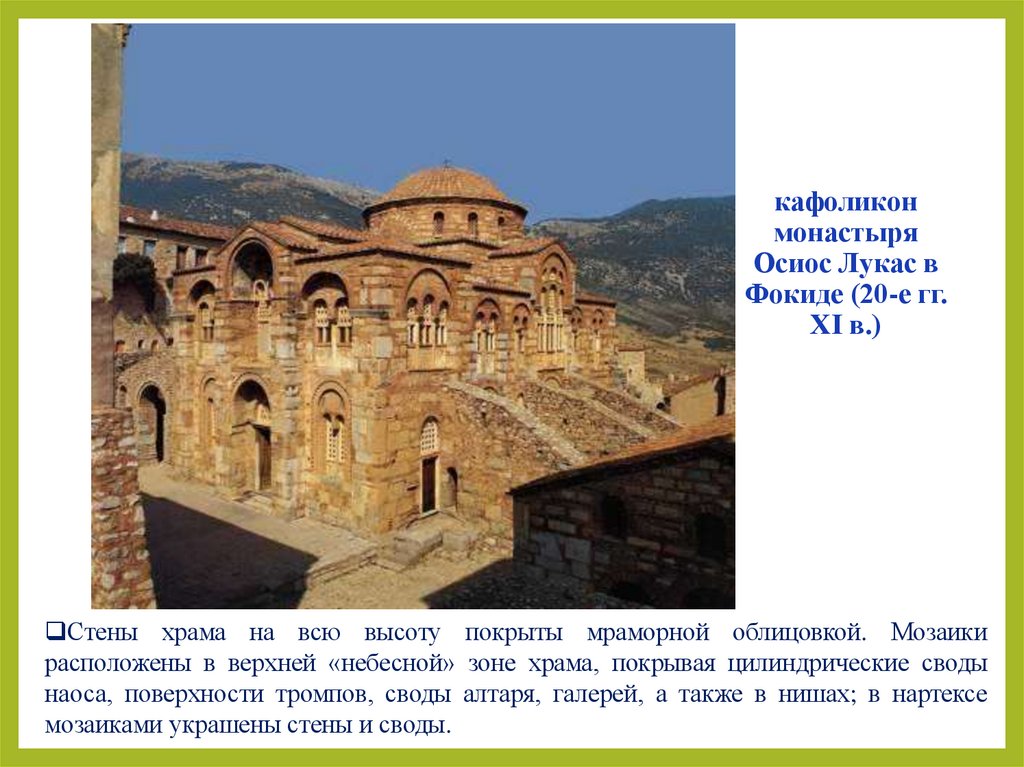 кафоликон монастыря Осиос Лукас в Фокиде (20-е гг. XI в.)

❑Стены храма на всю высоту покрыты мраморной облицовкой. Мозаики расположены в верхней «небесной» зоне храма, покрывая цилиндрические своды наоса, поверхности тромпов, своды алтаря, галерей, а также в нишах; в нартексе мозаиками украшены стены и своды.